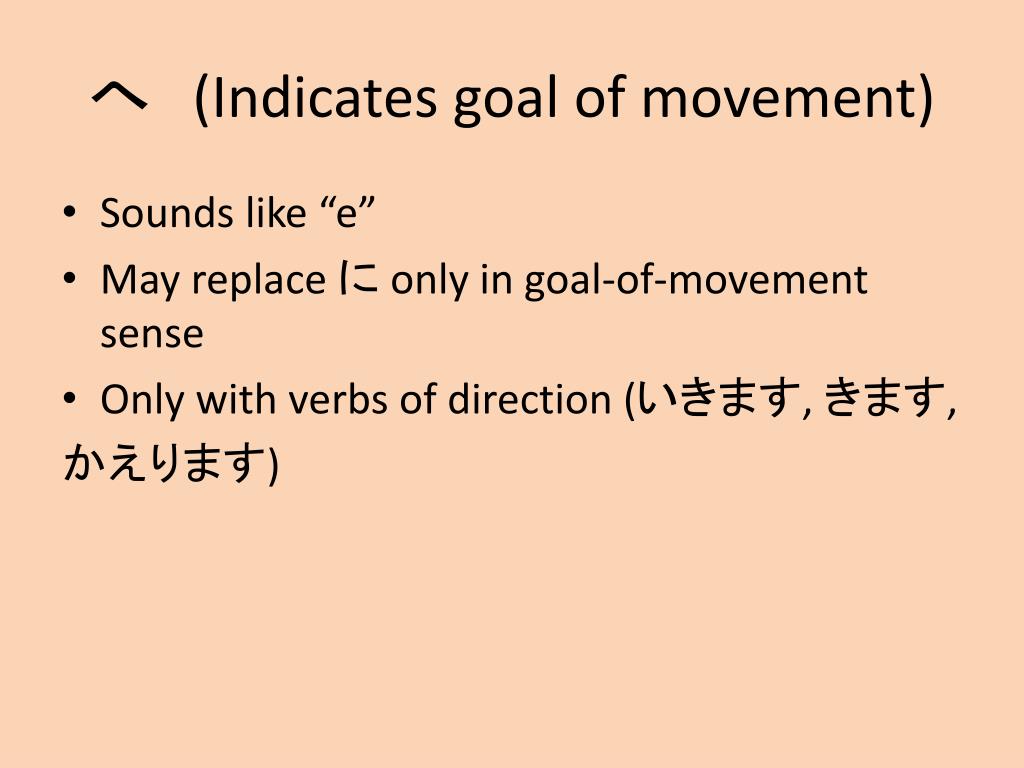 へ (Indicates goal of movement)

• Sounds like “e”
• May replace に only in goal-of-movement sense
• Only with verbs of direction (いきます, きます, かえります)